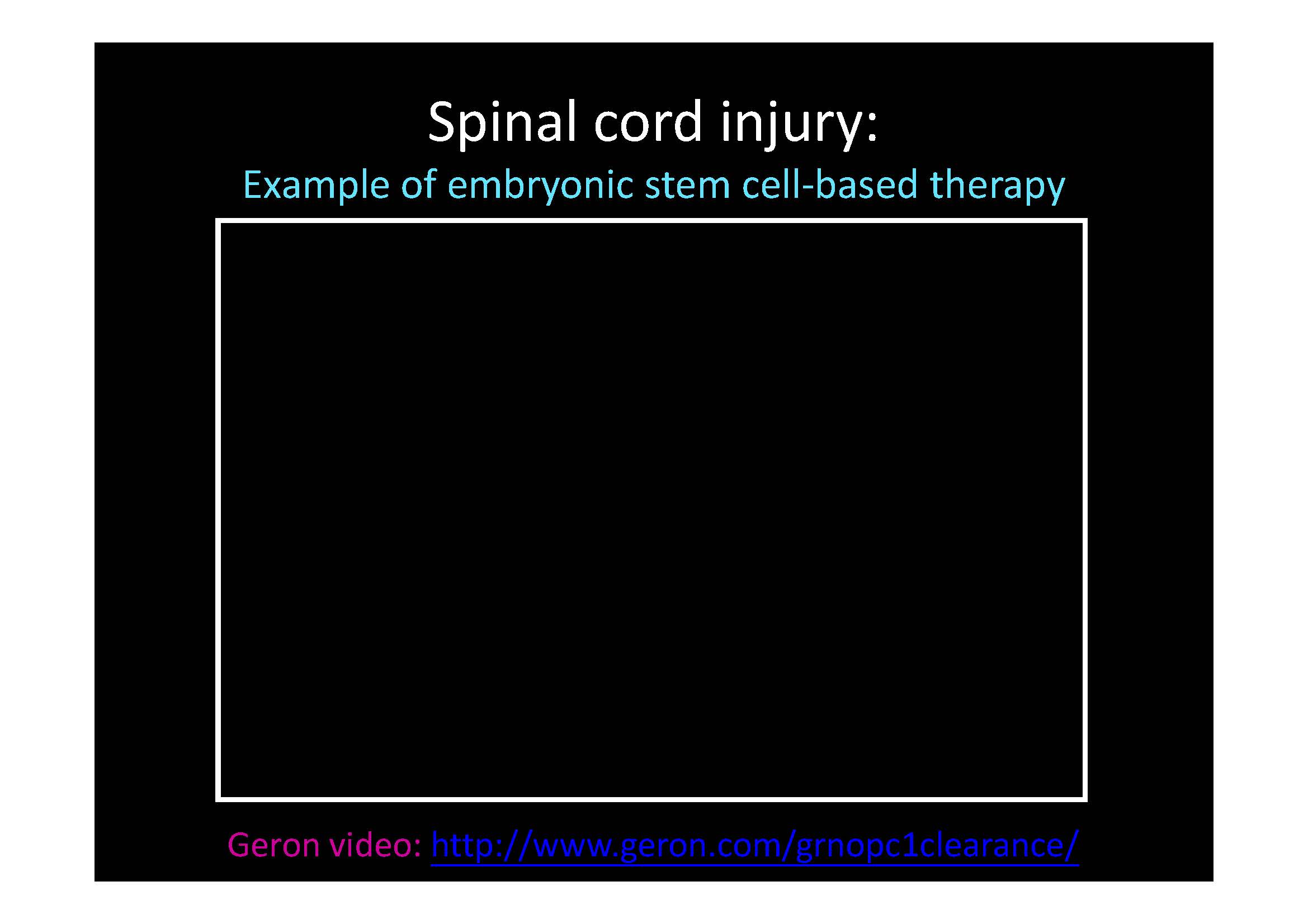 Spinal cord injury:

Example of embryonic stem cell-based therapy

Geron video: http://www.geron.com/grnopc1clearance/